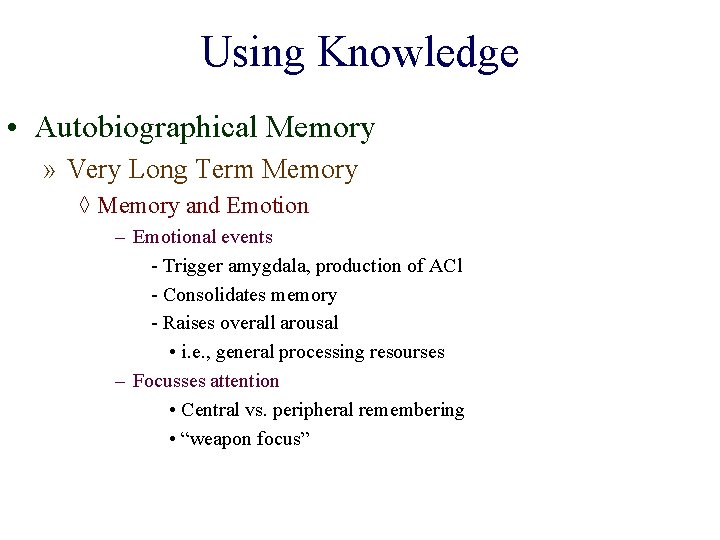 Using Knowledge

• Autobiographical Memory

» Very Long Term Memory

◊ Memory and Emotion

– Emotional events

- Trigger amygdala, production of ACl

- Consolidates memory

- Raises overall arousal

• i.e., general processing resourses

– Focusses attention

• Central vs. peripheral remembering

• “weapon focus”